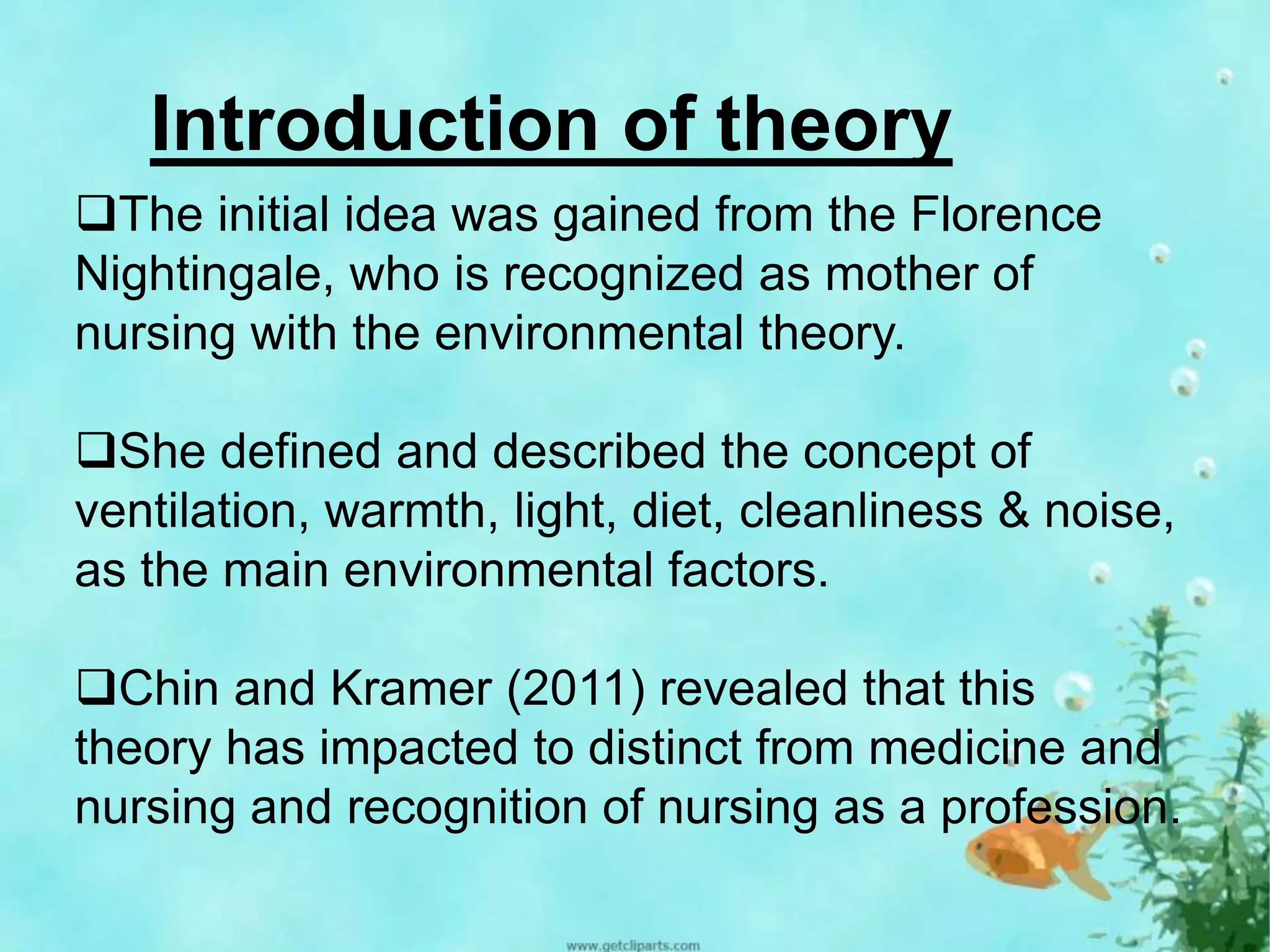 Introduction of theory

❑The initial idea was gained from the Florence Nightingale, who is recognized as mother of nursing with the environmental theory.

❑She defined and described the concept of ventilation, warmth, light, diet, cleanliness & noise, as the main environmental factors.

❑Chin and Kramer (2011) revealed that this theory has impacted to distinct from medicine and nursing and recognition of nursing as a profession.

www.getcliparts.com